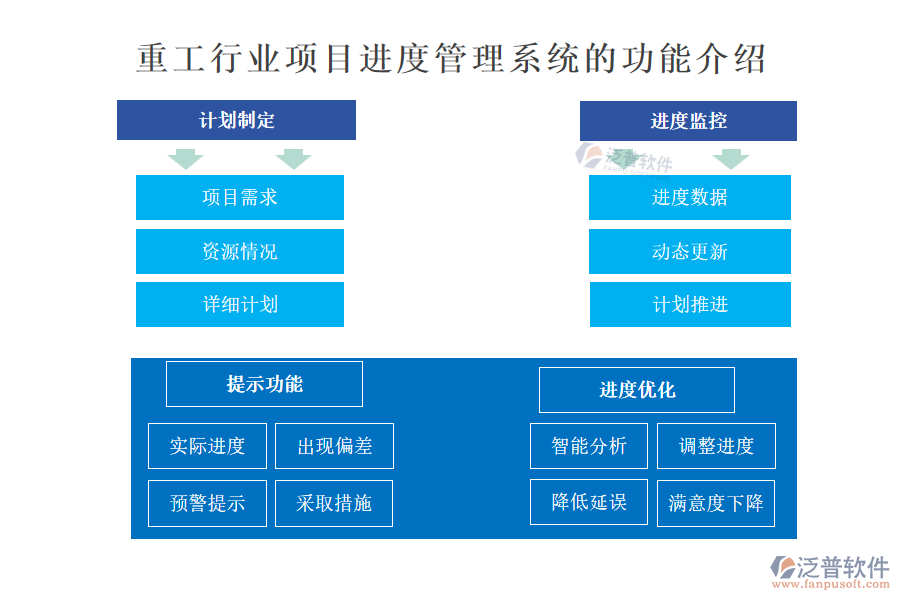 重工行业项目进度管理系统的功能介绍

计划制定

项目需求

资源情况

详细计划

进度监控

泛普软件

进度数据

动态更新

计划推进

提示功能

实际进度

出现偏差

预警提示

采取措施

进度优化

智能分析

调整进度

降低延误

满意度下降

泛普软件
www.fanpusoft.com